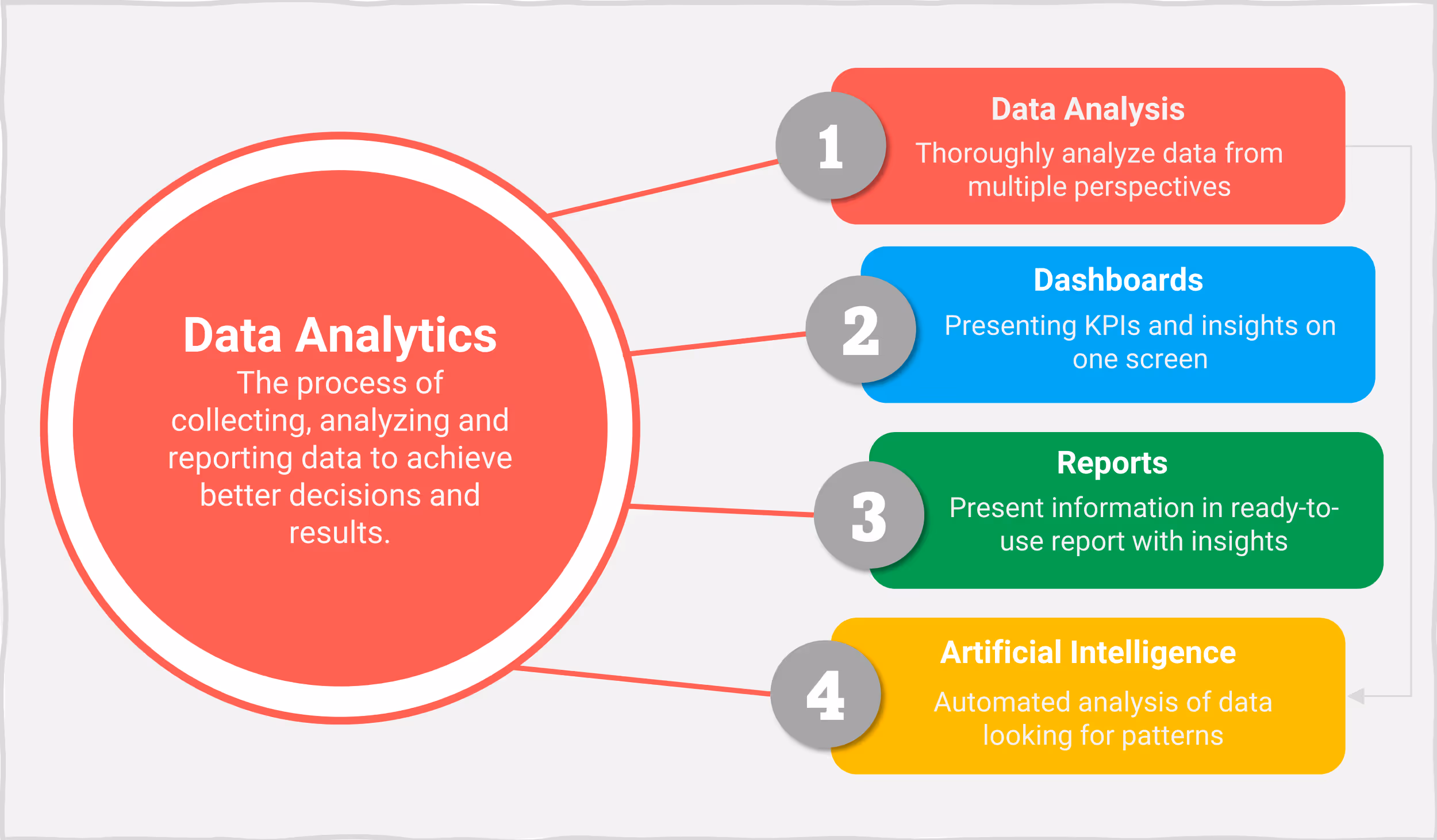 Data Analytics
The process of collecting, analyzing and reporting data to achieve better decisions and results.

1
Data Analysis
Thoroughly analyze data from multiple perspectives

2
Dashboards
Presenting KPIs and insights on one screen

3
Reports
Present information in ready-to-use report with insights

4
Artificial Intelligence
Automated analysis of data looking for patterns